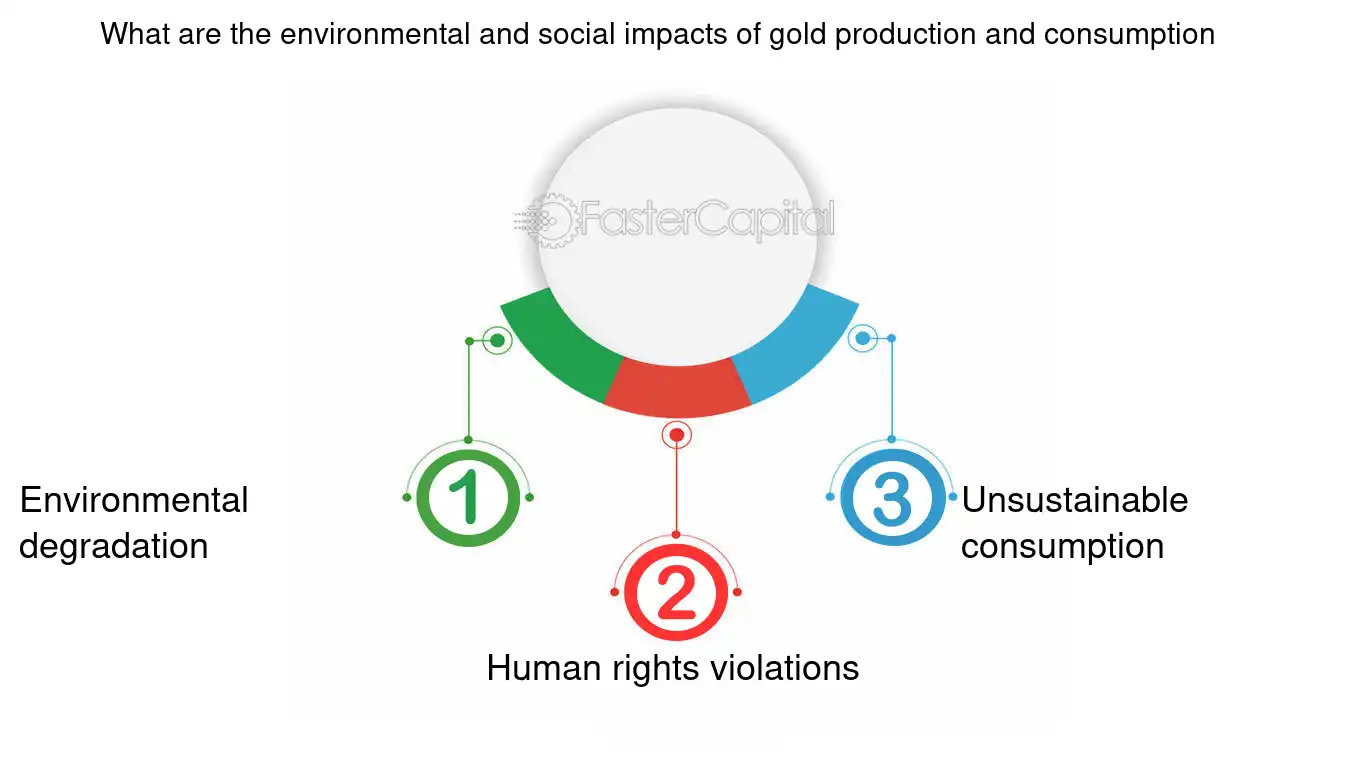 What are the environmental and social impacts of gold production and consumption

FasterCapital

1
Environmental degradation

2
Human rights violations

3
Unsustainable consumption